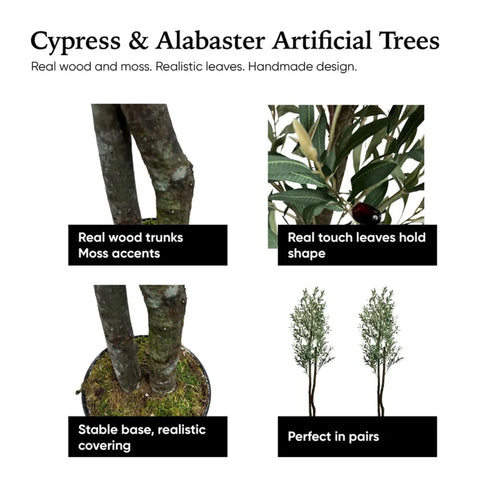 Cypress & Alabaster Artificial Trees

Real wood and moss. Realistic leaves. Handmade design.

Real wood trunks
Moss accents

Real touch leaves hold shape

Stable base, realistic covering

Perfect in pairs